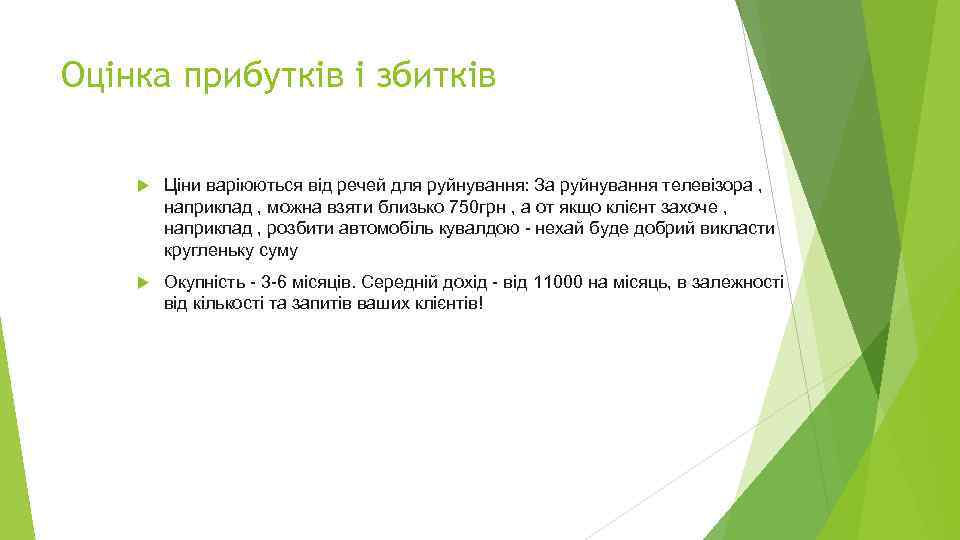 Оцінка прибутків і збитків

Ціни варіюються від речей для руйнування: За руйнування телевізора , наприклад , можна взяти близько 750грн , а от якщо клієнт захоче , наприклад , розбити автомобіль кувалдою - нехай буде добрий викласти кругленьку суму

Окупність - 3-6 місяців. Середній дохід - від 11000 на місяць, в залежності від кількості та запитів ваших клієнтів!